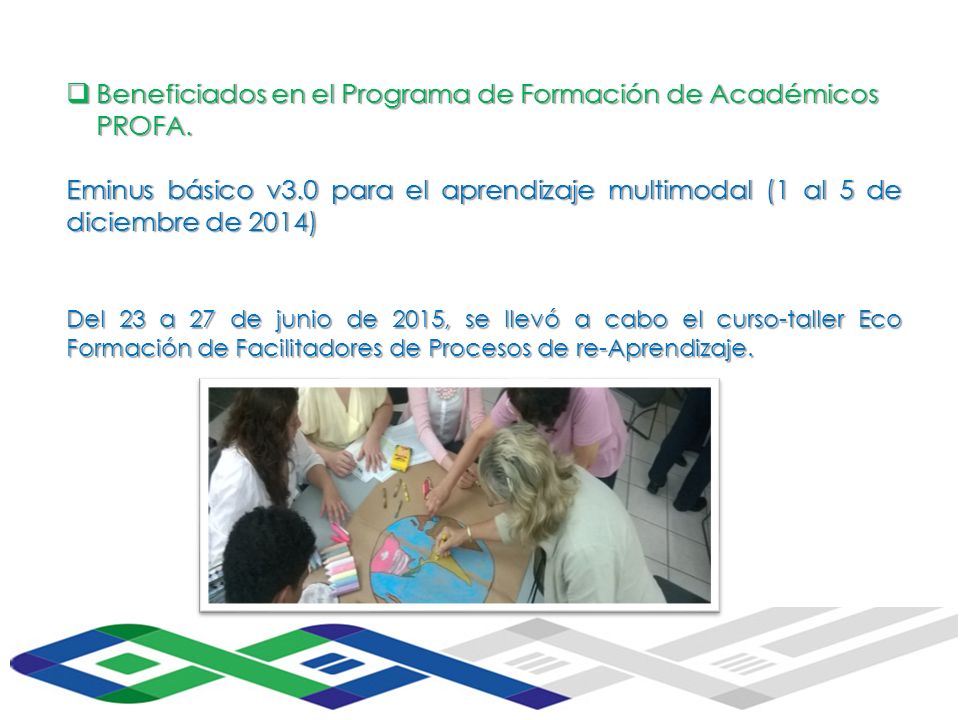 ❑ Beneficiados en el Programa de Formación de Académicos PROFA.

Eminus básico v3.0 para el aprendizaje multimodal (1 al 5 de diciembre de 2014)

Del 23 a 27 de junio de 2015, se llevó a cabo el curso-taller Eco Formación de Facilitadores de Procesos de re-Aprendizaje.